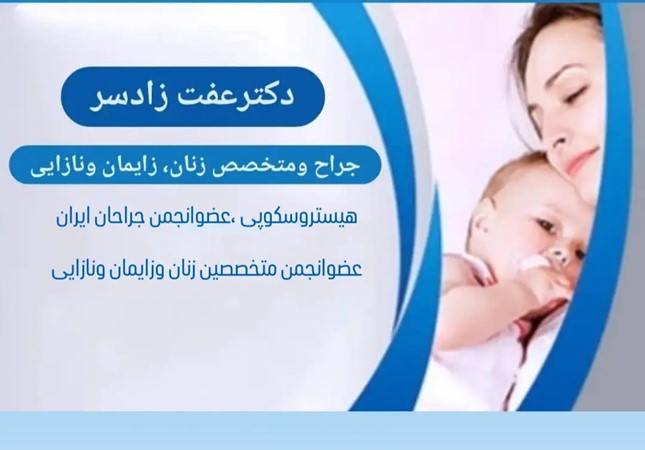 دکترعفت زادسر

جراح ومتخصص زنان، زایمان ونازایی

هیستروسکوپی ،عضوانجمن جراحان ایران

عضوانجمن متخصصین زنان وزایمان ونازایی